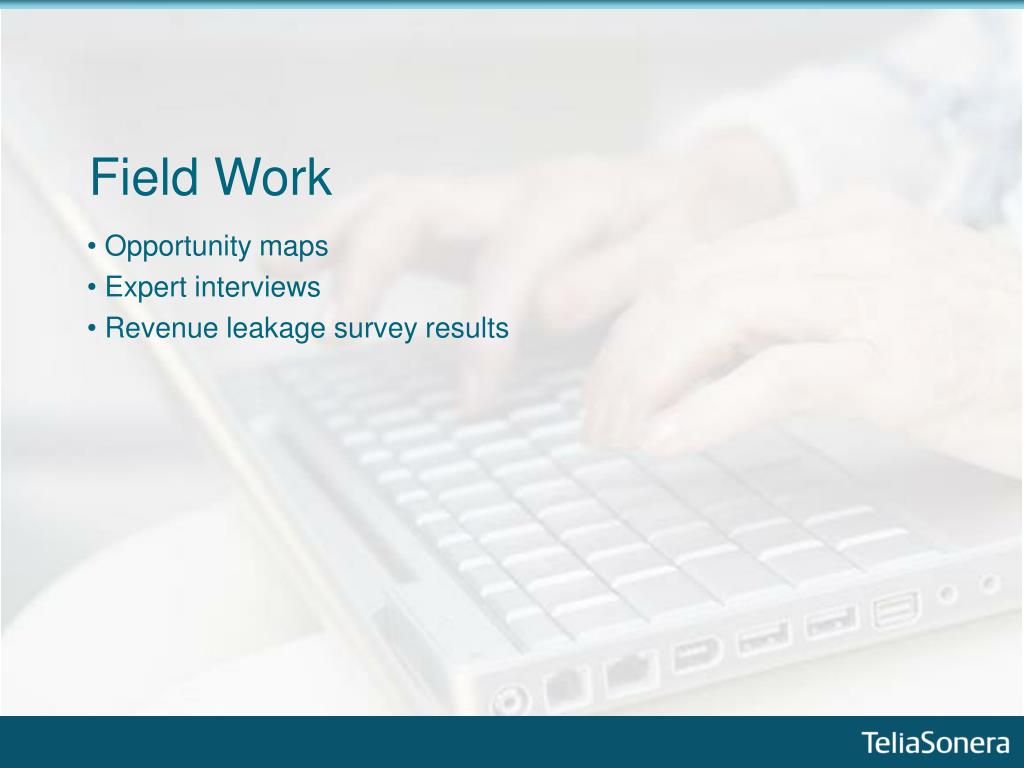 Field Work

• Opportunity maps
• Expert interviews
• Revenue leakage survey results

TeliaSonera